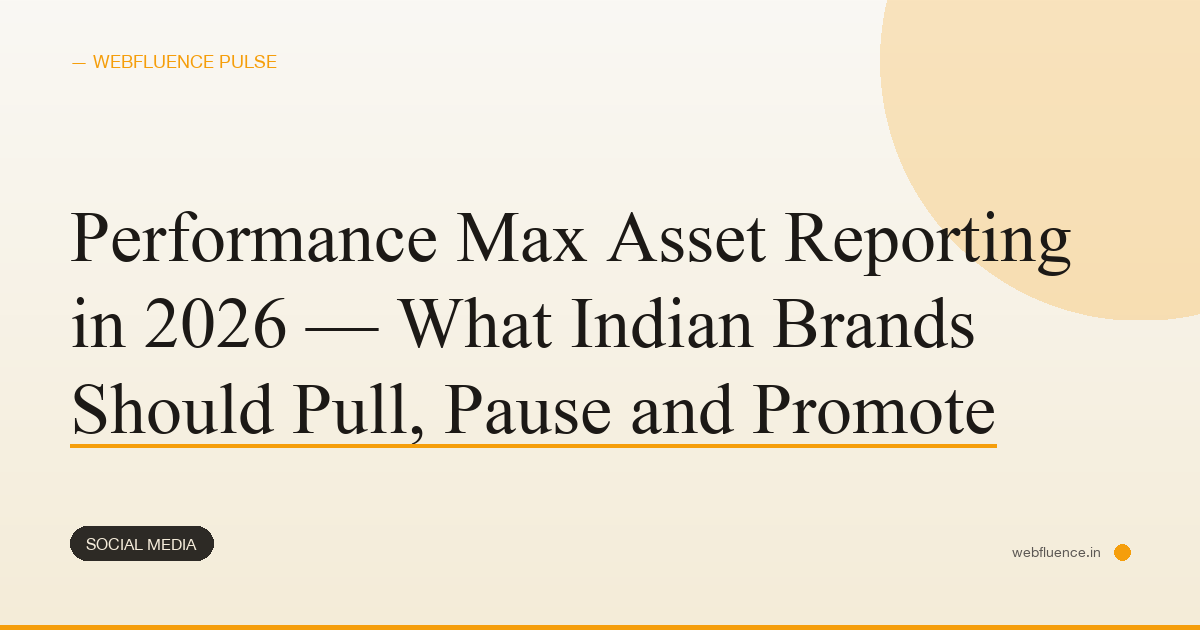 — WEBFLUENCE PULSE

Performance Max Asset Reporting in 2026 — What Indian Brands Should Pull, Pause and Promote

SOCIAL MEDIA

webfluence.in